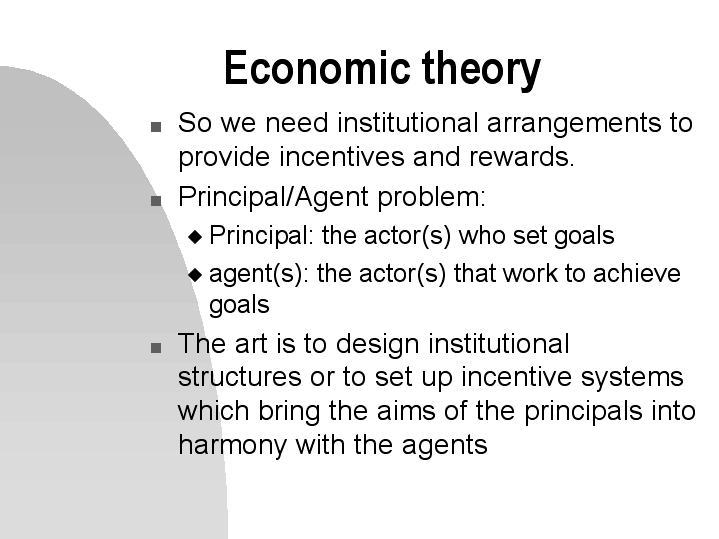 Economic theory

■ So we need institutional arrangements to provide incentives and rewards.

■ Principal/Agent problem:

◆ Principal: the actor(s) who set goals

◆ agent(s): the actor(s) that work to achieve goals

■ The art is to design institutional structures or to set up incentive systems which bring the aims of the principals into harmony with the agents